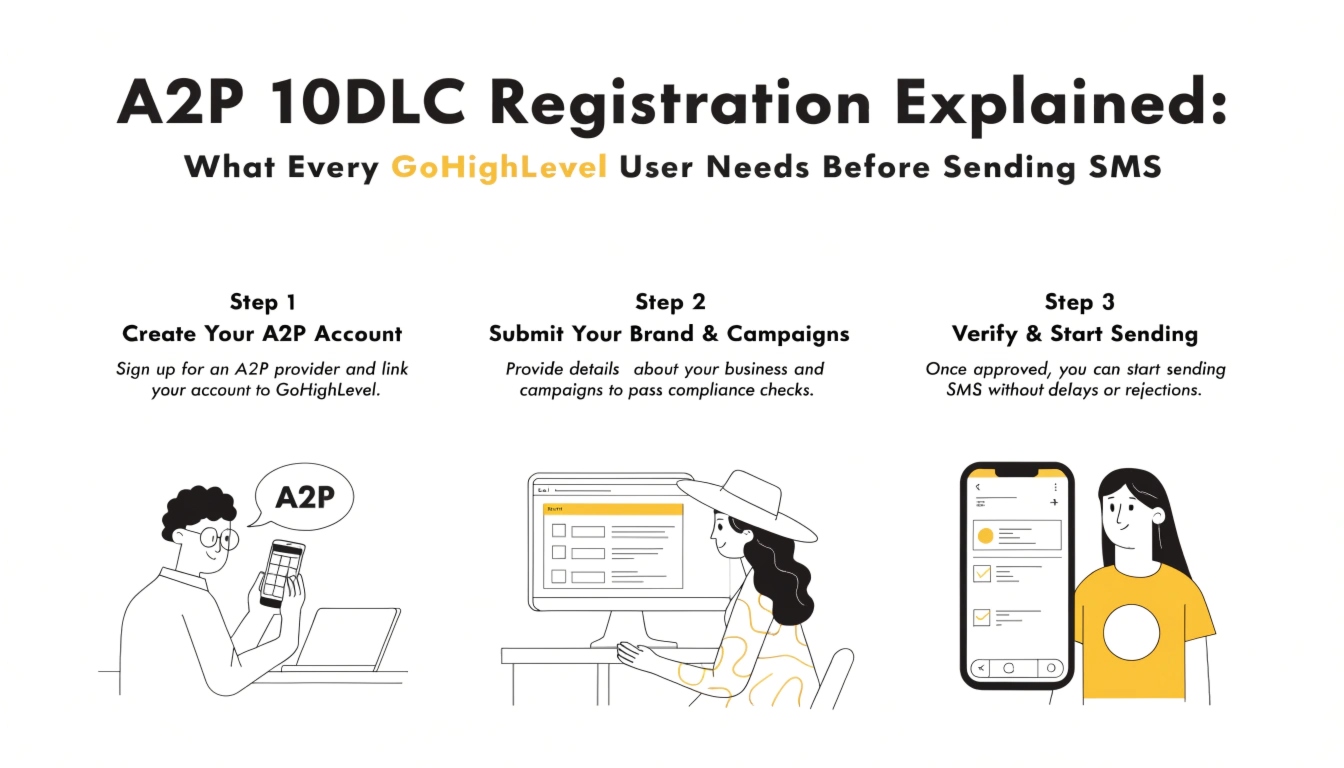 A2P 10DLC Registration Explained:

What Every GoHighLevel User Needs Before Sending SMS

Step 1
Create Your A2P Account

Sign up for an A2P provider and link your account to GoHighLevel.

A2P

Step 2
Submit Your Brand & Campaigns

Provide details about your business and campaigns to pass compliance checks.

Step 3
Verify & Start Sending

Once approved, you can start sending SMS without delays or rejections.